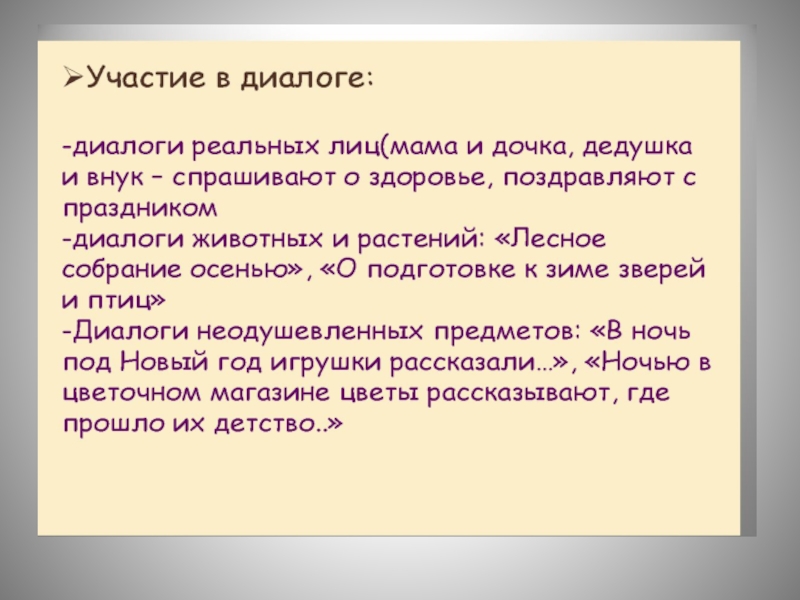 ➢Участие в диалоге:

-диалоги реальных лиц(мама и дочка, дедушка и внук – спрашивают о здоровье, поздравляют с праздником
-диалоги животных и растений: «Лесное собрание осенью», «О подготовке к зиме зверей и птиц»
-Диалоги неодушевленных предметов: «В ночь под Новый год игрушки рассказали…», «Ночью в цветочном магазине цветы рассказывают, где прошло их детство..»